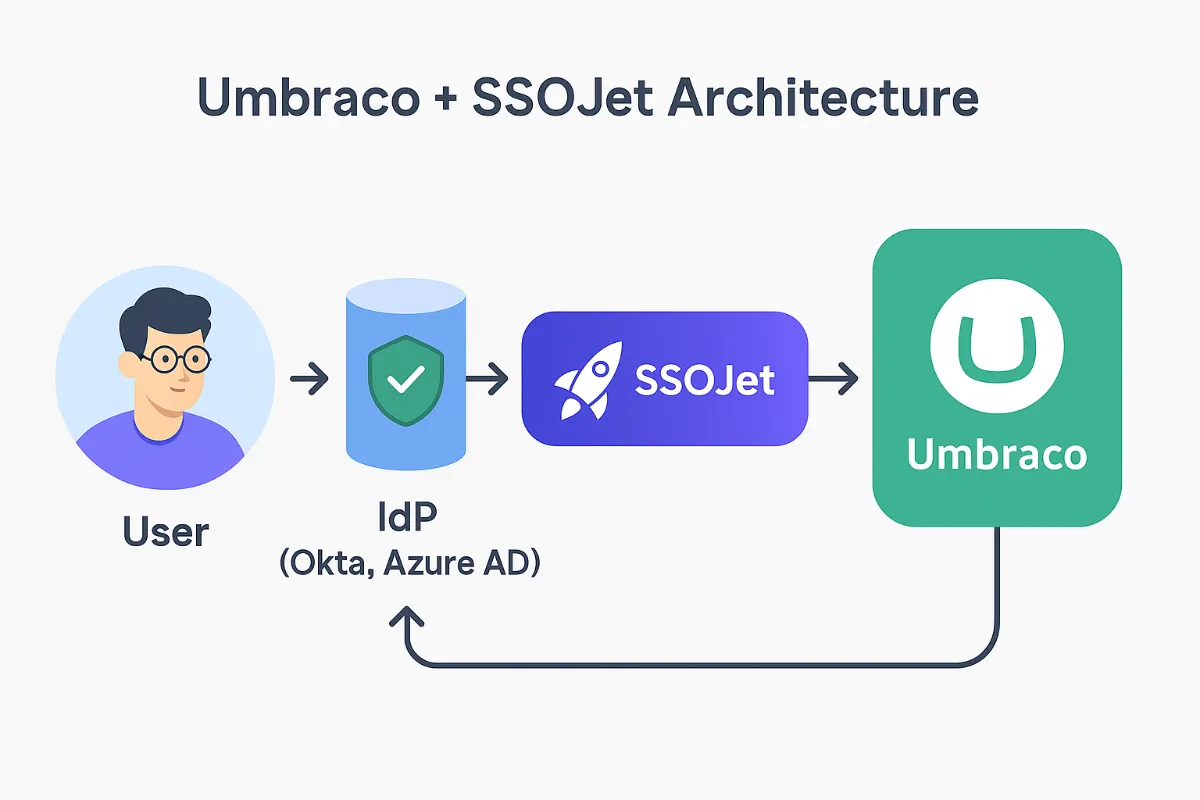 Umbraco + SSOJet Architecture

User

IdP
(Okta, Azure AD)

SSOJet

Umbraco